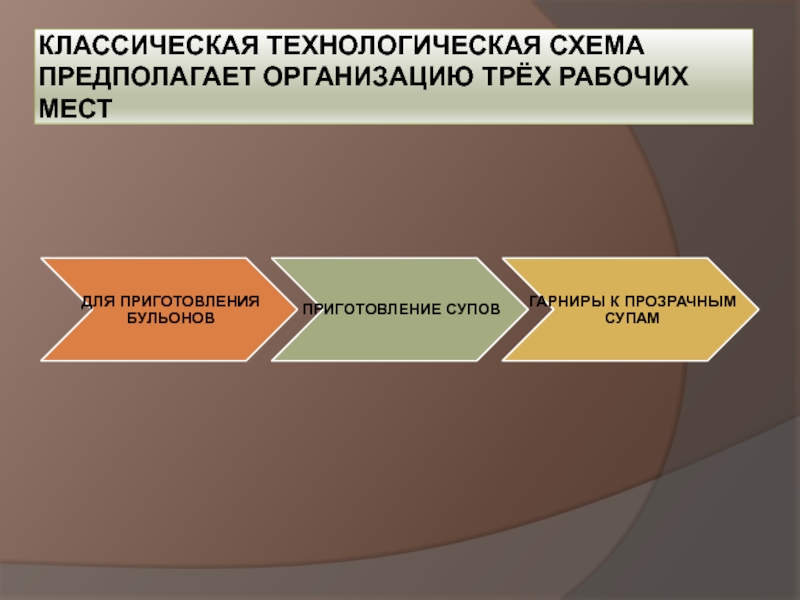 КЛАССИЧЕСКАЯ ТЕХНОЛОГИЧЕСКАЯ СХЕМА ПРЕДПОЛАГАЕТ ОРГАНИЗАЦИЮ ТРЁХ РАБОЧИХ МЕСТ

ДЛЯ ПРИГОТОВЛЕНИЯ БУЛЬОНОВ

ПРИГОТОВЛЕНИЕ СУПОВ

ГАРНИРЫ К ПРОЗРАЧНЫМ СУПАМ